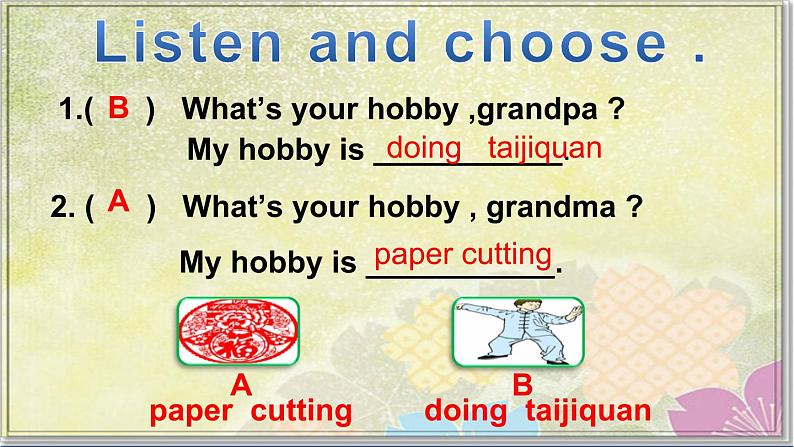 Listen and choose .

1.( B ) What's your hobby ,grandpa ?
My hobby is doing taijiquan.

2. ( A ) What's your hobby , grandma ?
My hobby is paper cutting.

福

A
paper cutting

B
doing taijiquan